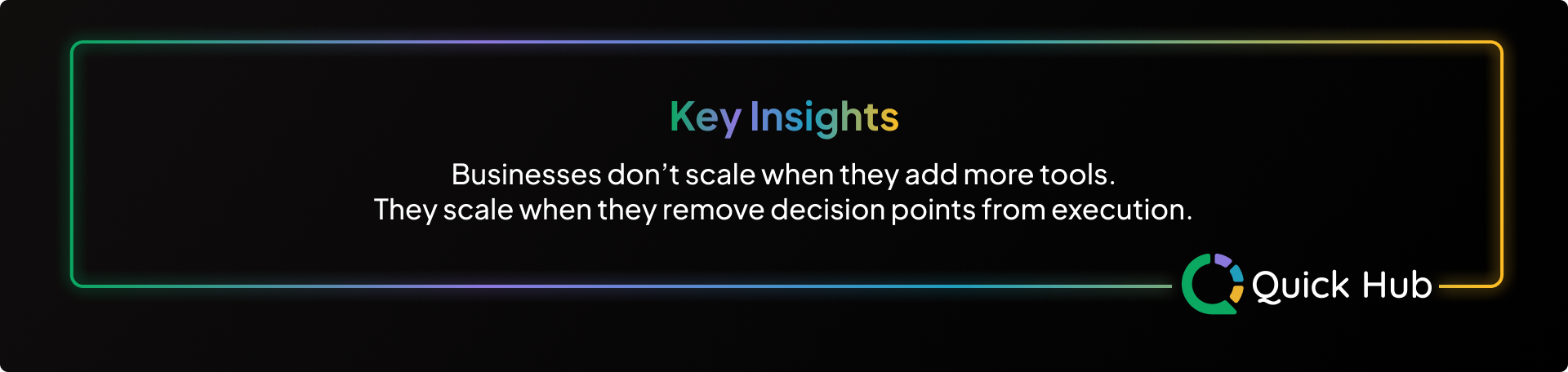 Key Insights

Businesses don’t scale when they add more tools.
They scale when they remove decision points from execution.

Quick Hub